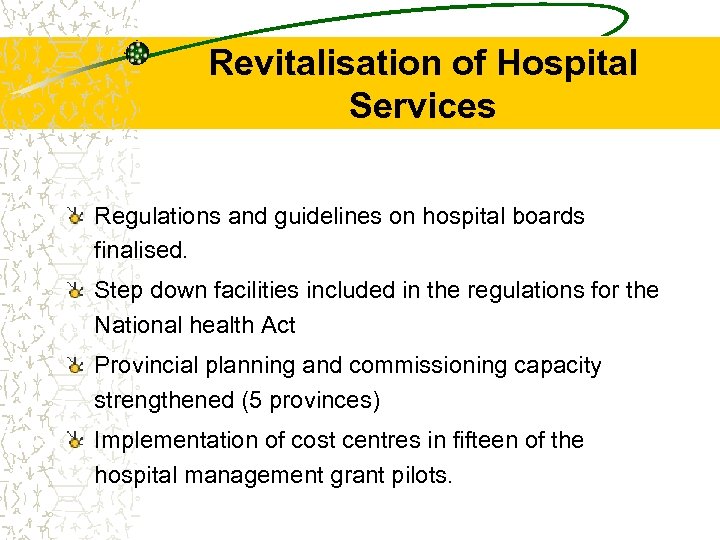 Revitalisation of Hospital Services

Regulations and guidelines on hospital boards finalised.

Step down facilities included in the regulations for the National health Act

Provincial planning and commissioning capacity strengthened (5 provinces)

Implementation of cost centres in fifteen of the hospital management grant pilots.